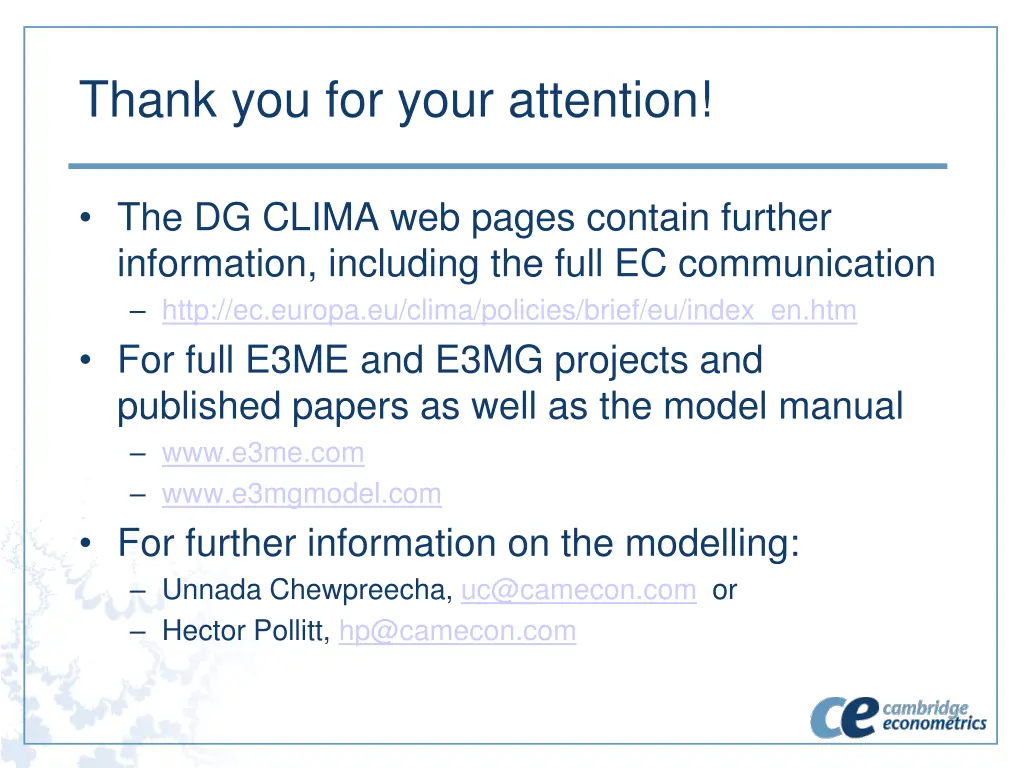 Thank you for your attention!

• The DG CLIMA web pages contain further information, including the full EC communication
– http://ec.europa.eu/clima/policies/brief/eu/index_en.htm

• For full E3ME and E3MG projects and published papers as well as the model manual
– www.e3me.com
– www.e3mgmodel.com

• For further information on the modelling:
– Unnada Chewpreecha, uc@camecon.com or
– Hector Pollitt, hp@camecon.com

ce cambridge econometrics